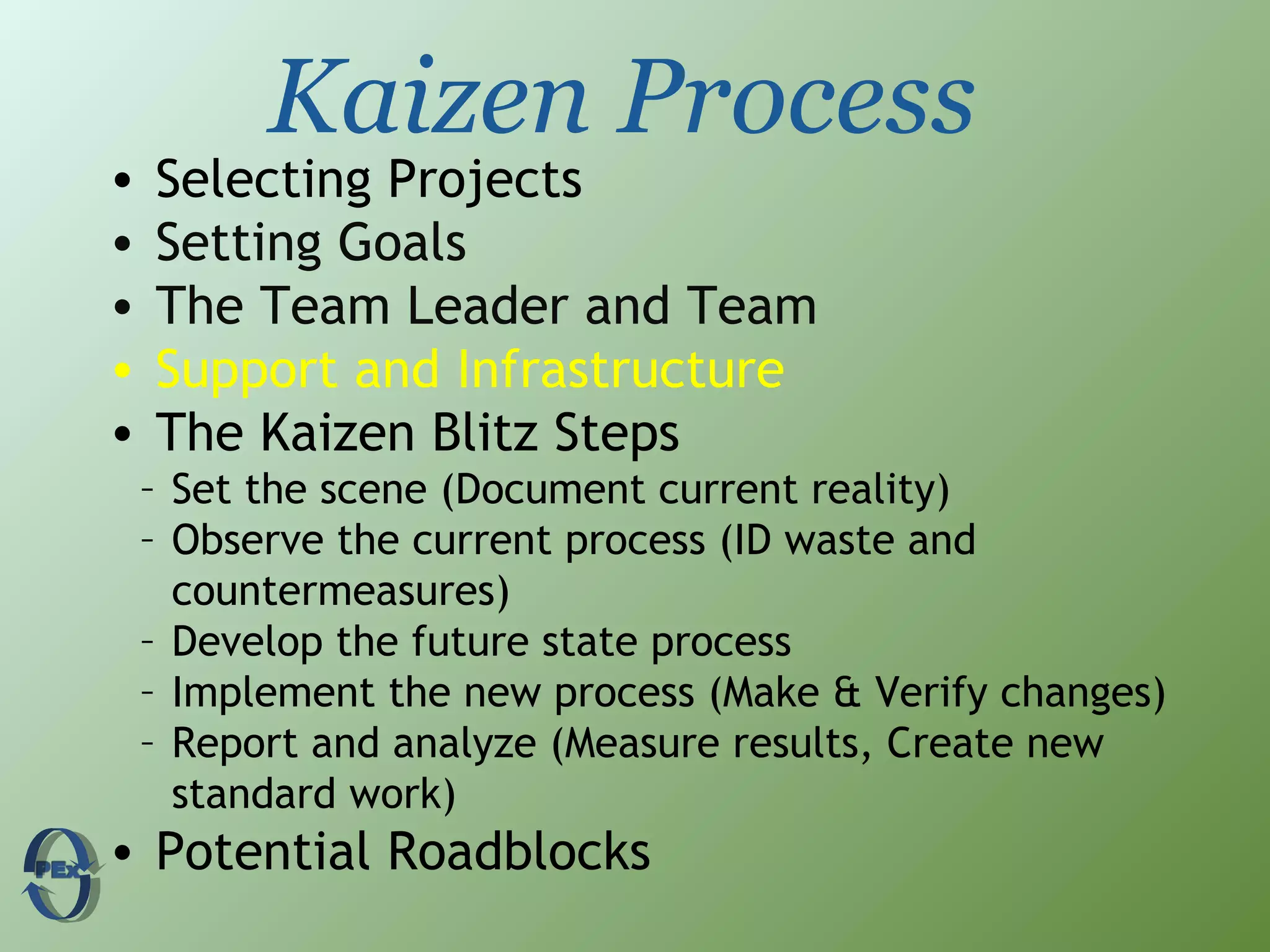 Kaizen Process

• Selecting Projects
• Setting Goals
• The Team Leader and Team
• Support and Infrastructure
• The Kaizen Blitz Steps
– Set the scene (Document current reality)
– Observe the current process (ID waste and countermeasures)
– Develop the future state process
– Implement the new process (Make & Verify changes)
– Report and analyze (Measure results, Create new standard work)
• Potential Roadblocks

PEx